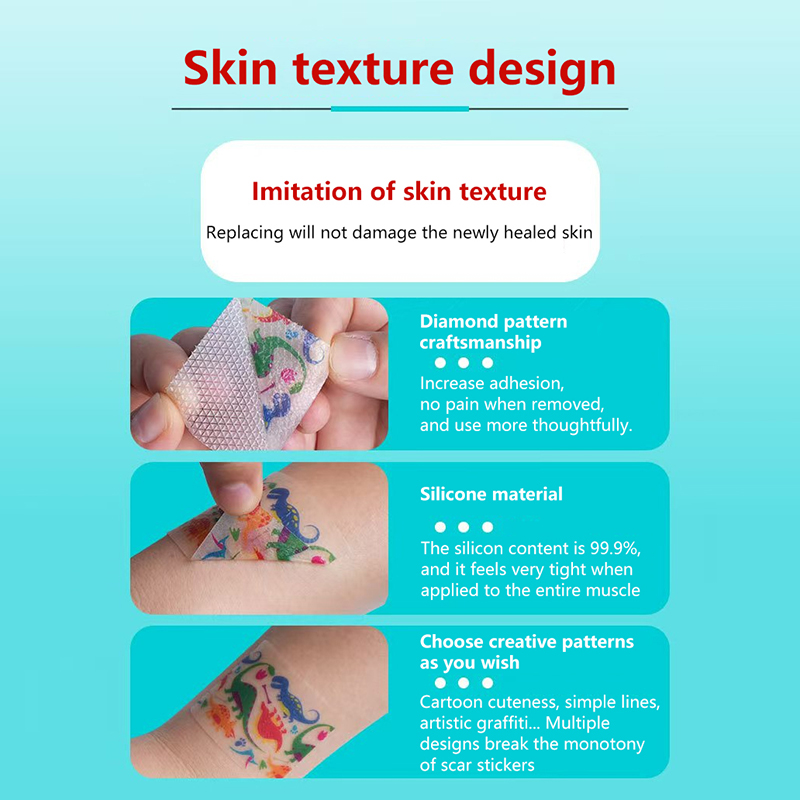 Skin texture design

Imitation of skin texture

Replacing will not damage the newly healed skin

Diamond pattern craftsmanship

Increase adhesion, no pain when removed, and use more thoughtfully.

Silicone material

The silicon content is 99.9%, and it feels very tight when applied to the entire muscle

Choose creative patterns as you wish

Cartoon cuteness, simple lines, artistic graffiti... Multiple designs break the monotony of scar stickers